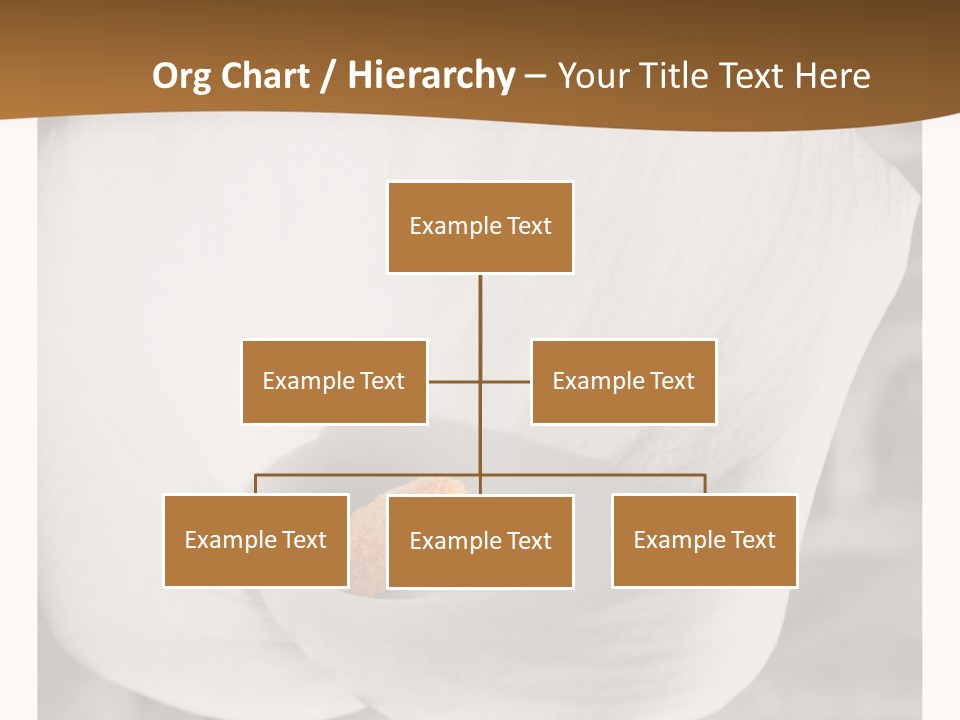 Org Chart / Hierarchy – Your Title Text Here

Example Text

Example Text

Example Text

Example Text

Example Text

Example Text